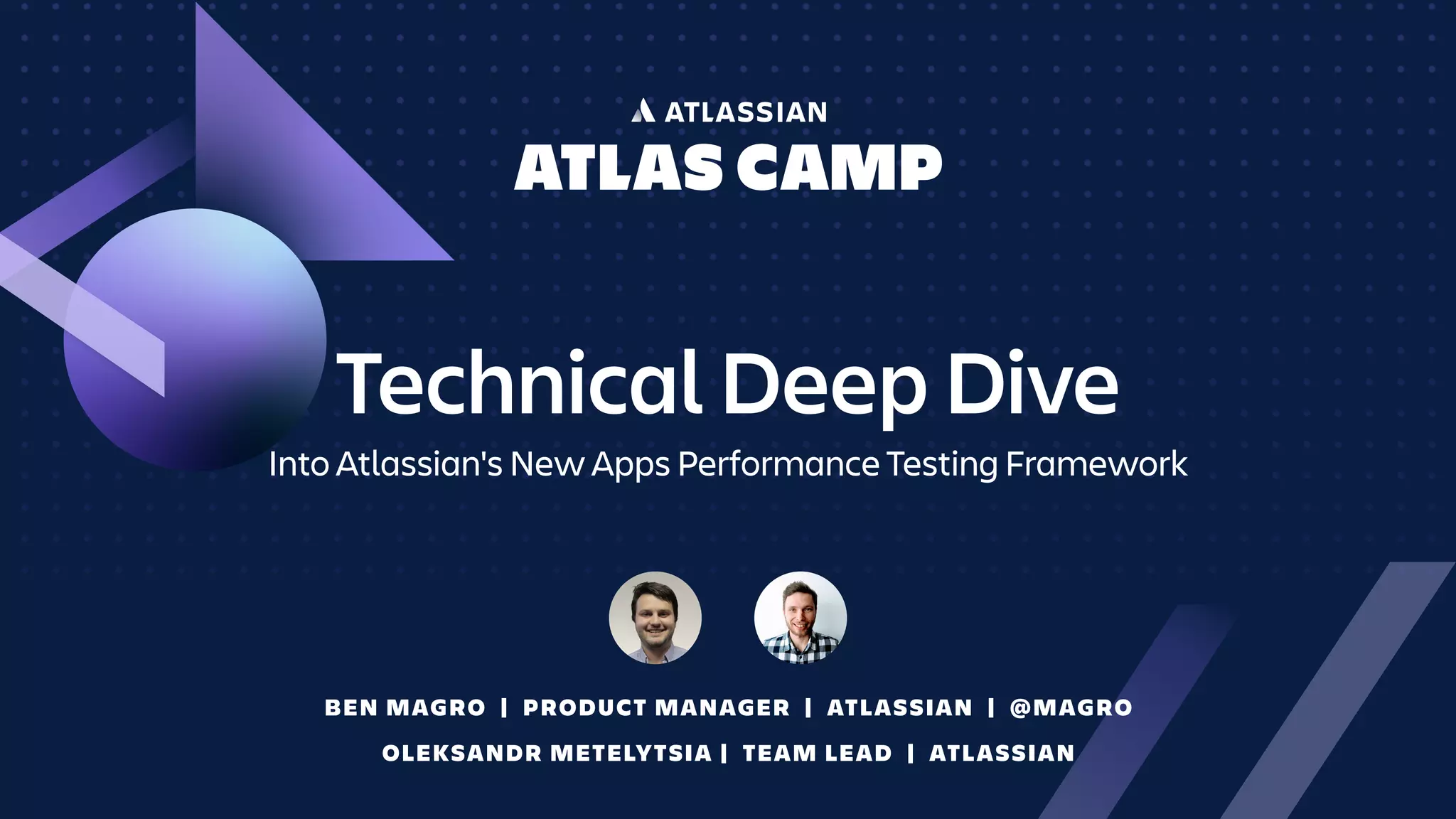 ATLASSIAN
ATLAS CAMP

Technical Deep Dive

Into Atlassian's New Apps Performance Testing Framework

BEN MAGRO | PRODUCT MANAGER | ATLASSIAN | @MAGRO

OLEKSANDR METELYTSIA | TEAM LEAD | ATLASSIAN